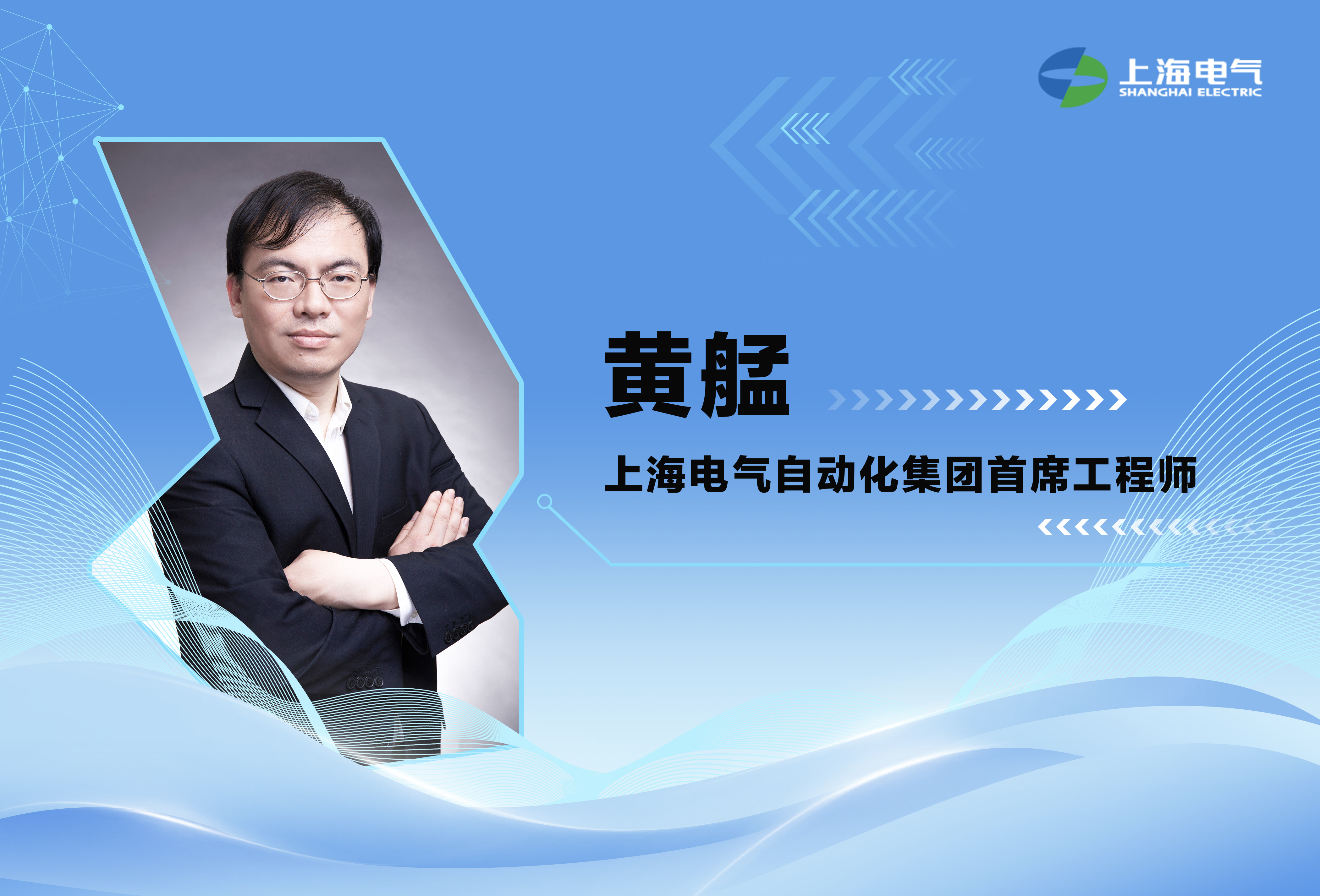 上海电气
SHANGHAI ELECTRIC

黄艋

上海电气自动化集团首席工程师